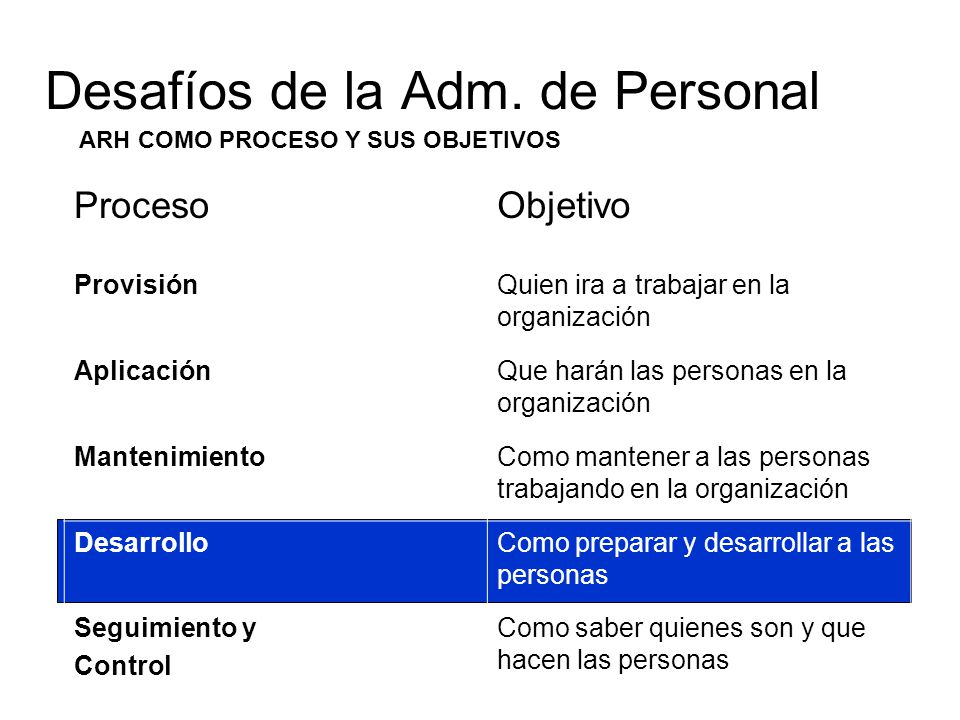 Desafíos de la Adm. de Personal

ARH COMO PROCESO Y SUS OBJETIVOS

| Proceso | Objetivo |
|---|---|
| Provisión | Quien ira a trabajar en la organización |
| Aplicación | Que harán las personas en la organización |
| Mantenimiento | Como mantener a las personas trabajando en la organización |
| Desarrollo | Como preparar y desarrollar a las personas |
| Seguimiento y Control | Como saber quienes son y que hacen las personas |